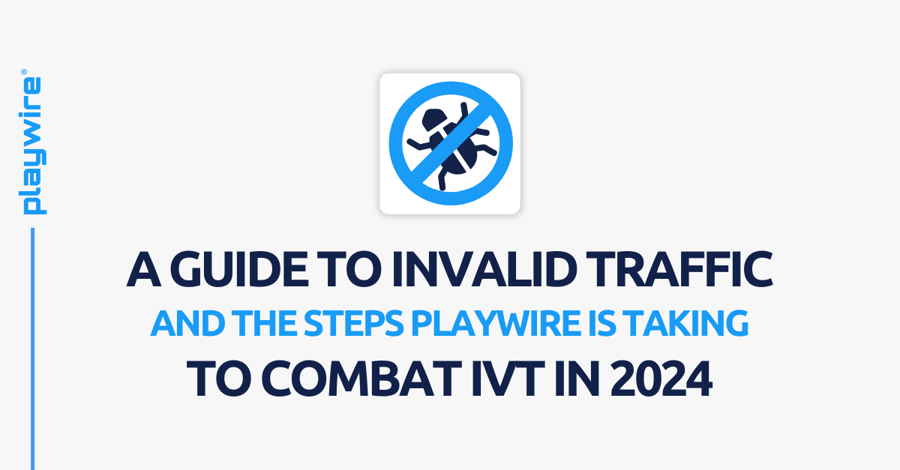 playwire®

A GUIDE TO INVALID TRAFFIC
AND THE STEPS PLAYWIRE IS TAKING
TO COMBAT IVT IN 2024